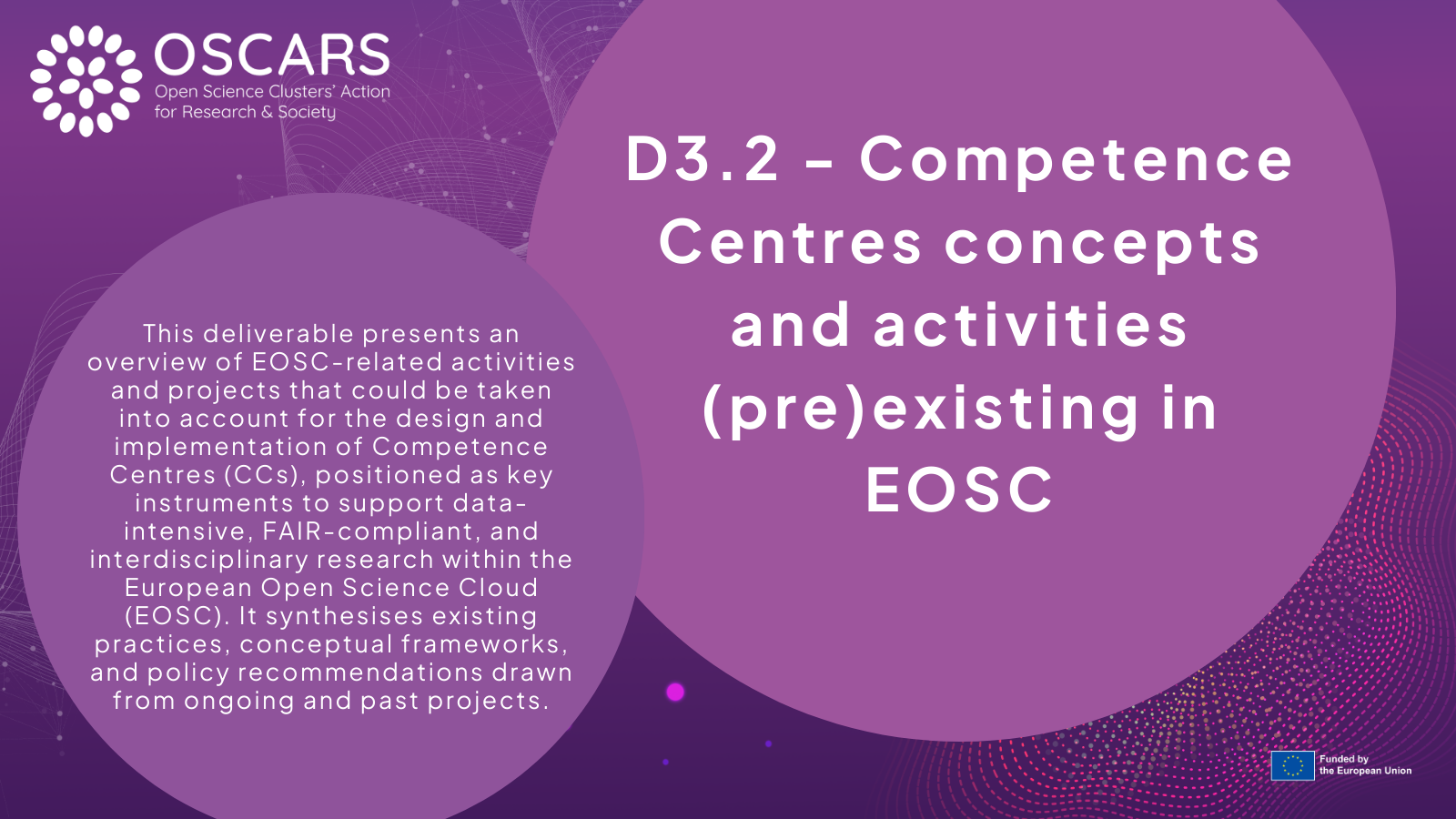 OSCARS
Open Science Clusters' Action for Research & Society

D3.2 – Competence Centres concepts and activities (pre)existing in EOSC

This deliverable presents an overview of EOSC-related activities and projects that could be taken into account for the design and implementation of Competence Centres (CCs), positioned as key instruments to support data-intensive, FAIR-compliant, and interdisciplinary research within the European Open Science Cloud (EOSC). It synthesises existing practices, conceptual frameworks, and policy recommendations drawn from ongoing and past projects.

Funded by the European Union